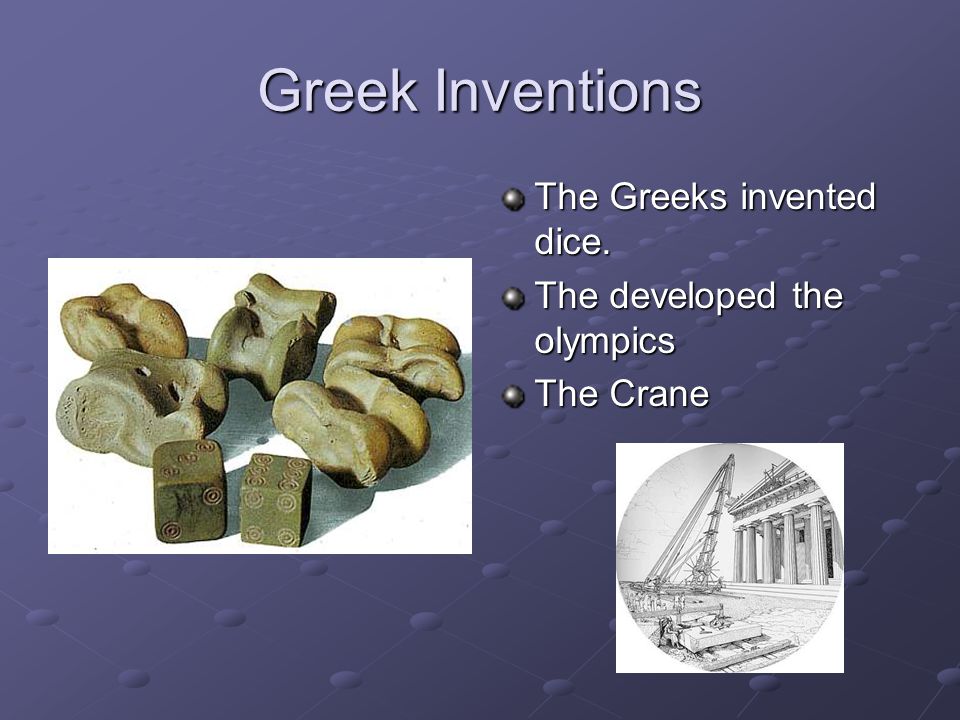 Greek Inventions

The Greeks invented dice.

The developed the olympics

The Crane